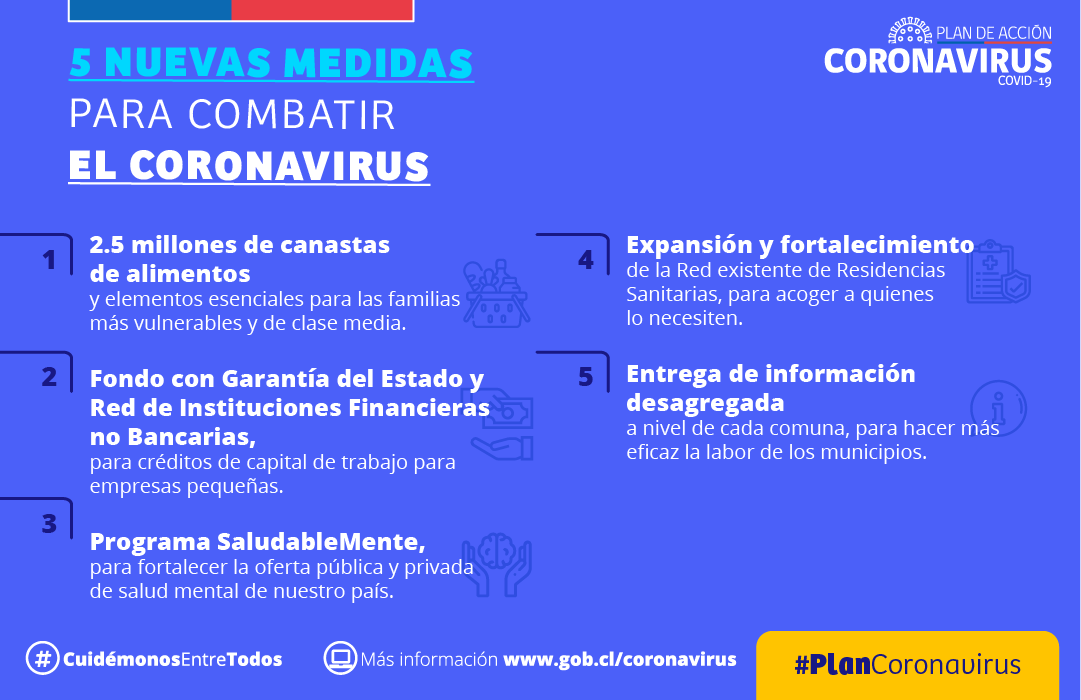 5 NUEVAS MEDIDAS
PARA COMBATIR
EL CORONAVIRUS

PLAN DE ACCIÓN
CORONAVIRUS
COVID-19

1 2.5 millones de canastas de alimentos y elementos esenciales para las familias más vulnerables y de clase media.

2 Fondo con Garantía del Estado y Red de Instituciones Financieras no Bancarias, para créditos de capital de trabajo para empresas pequeñas.

3 Programa SaludableMente, para fortalecer la oferta pública y privada de salud mental de nuestro país.

4 Expansión y fortalecimiento de la Red existente de Residencias Sanitarias, para acoger a quienes lo necesiten.

5 Entrega de información desagregada a nivel de cada comuna, para hacer más eficaz la labor de los municipios.

#CuidémonosEntreTodos

Más información www.gob.cl/coronavirus

#PlanCoronavirus